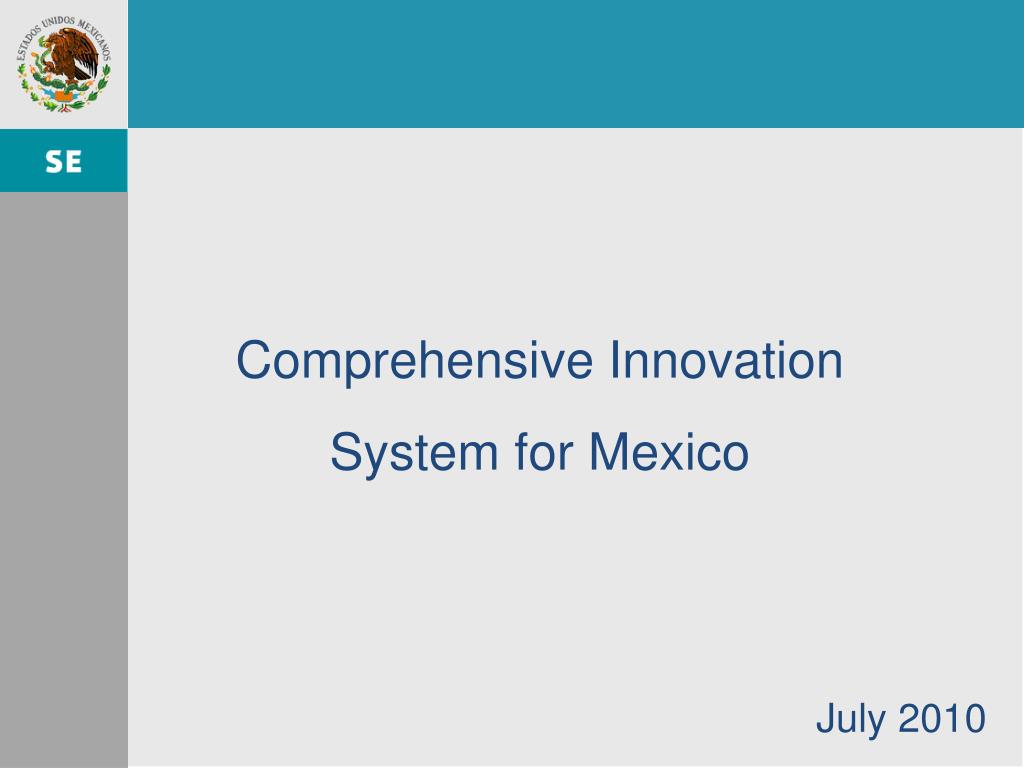 ESTADOS UNIDOS MEXICANOS

SE

Comprehensive Innovation System for Mexico

July 2010